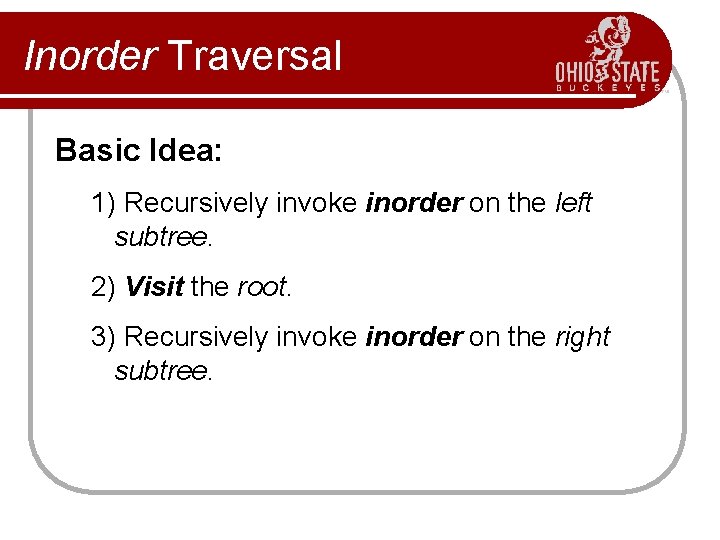 Inorder Traversal

OHIO STATE BUCKEYES

Basic Idea:

1) Recursively invoke inorder on the left subtree.

2) Visit the root.

3) Recursively invoke inorder on the right subtree.